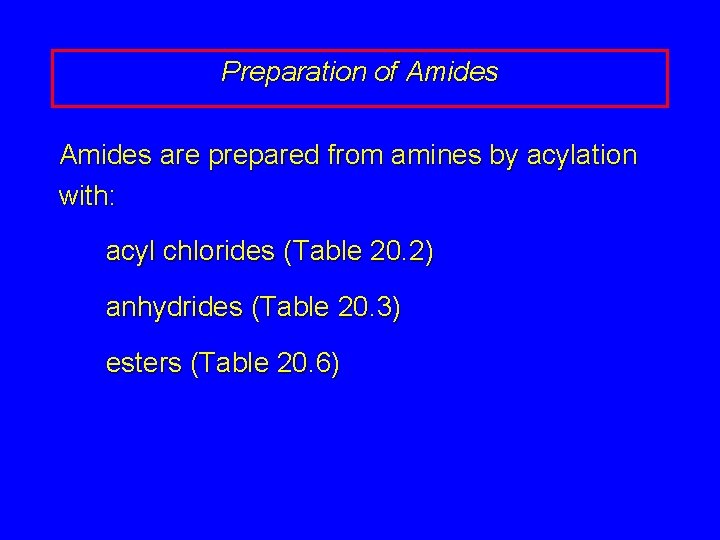 Preparation of Amides

Amides are prepared from amines by acylation with:

acyl chlorides (Table 20.2)

anhydrides (Table 20.3)

esters (Table 20.6)